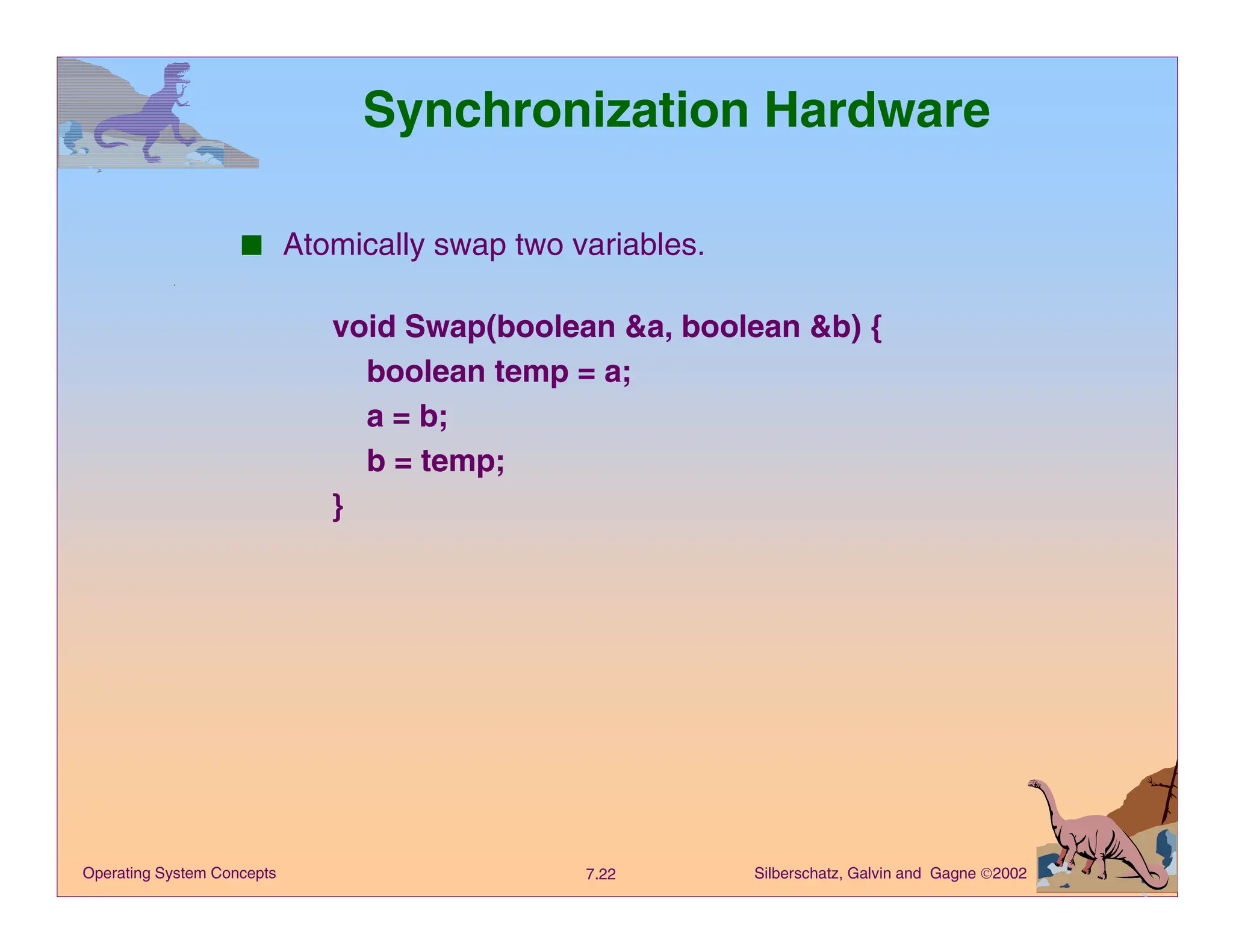 Synchronization Hardware

■ Atomically swap two variables.

void Swap(boolean &a, boolean &b) {
boolean temp = a;
a = b;
b = temp;
}

Operating System Concepts 7.22 Silberschatz, Galvin and Gagne ©2002